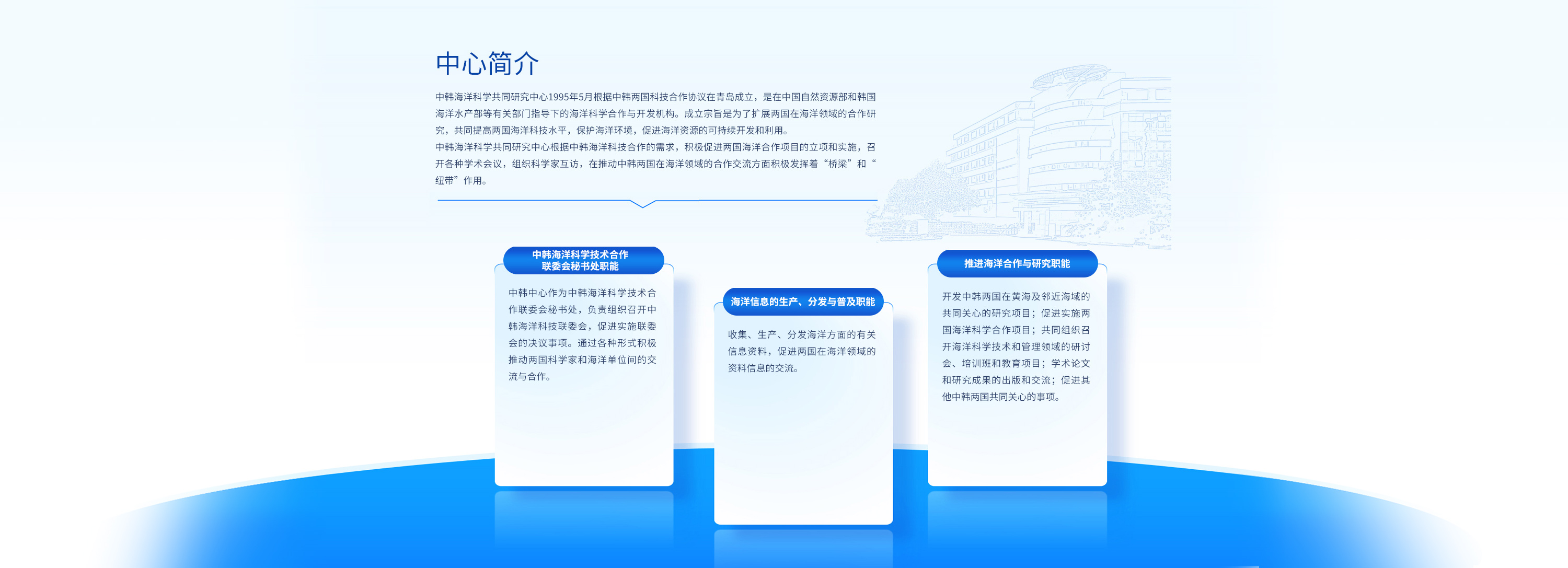 中心简介

中韩海洋科学共同研究中心1995年5月根据中韩两国科技合作协议在青岛成立，是在中国自然资源部和韩国海洋水产部等有关部门指导下的海洋科学合作与开发机构。成立宗旨是为了扩展两国在海洋领域的合作研究，共同提高两国海洋科技水平，保护海洋环境，促进海洋资源的可持续开发和利用。

中韩海洋科学共同研究中心根据中韩海洋科技合作的需求，积极促进两国海洋合作项目的立项和实施，召开各种学术会议，组织科学家互访，在推动中韩两国在海洋领域的合作交流方面积极发挥着“桥梁”和“纽带”作用。

中韩海洋科学技术合作联委会秘书处职能

中韩中心作为中韩海洋科学技术合作联委会秘书处，负责组织召开中韩海洋科技联委会，促进实施联委会的决议事项。通过各种形式积极推动两国科学家和海洋单位间的交流与合作。

海洋信息的生产、分发与普及职能

收集、生产、分发海洋方面的有关信息资料，促进两国在海洋领域的资料信息的交流。

推进海洋合作与研究职能

开发中韩两国在黄海及邻近海域的共同关心的研究项目；促进实施两国海洋科学合作项目；共同组织召开海洋科学技术和管理领域的研讨会、培训班和教育项目；学术论文和研究成果的出版和交流；促进其他中韩两国共同关心的事项。